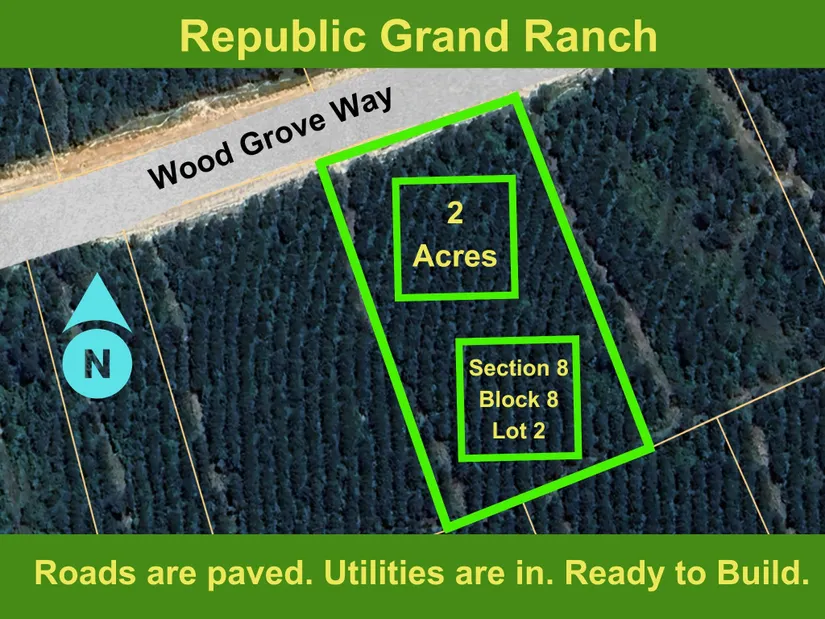 Republic Grand Ranch

Wood Grove Way

2
Acres

N

Section 8
Block 8
Lot 2

Roads are paved. Utilities are in. Ready to Build.